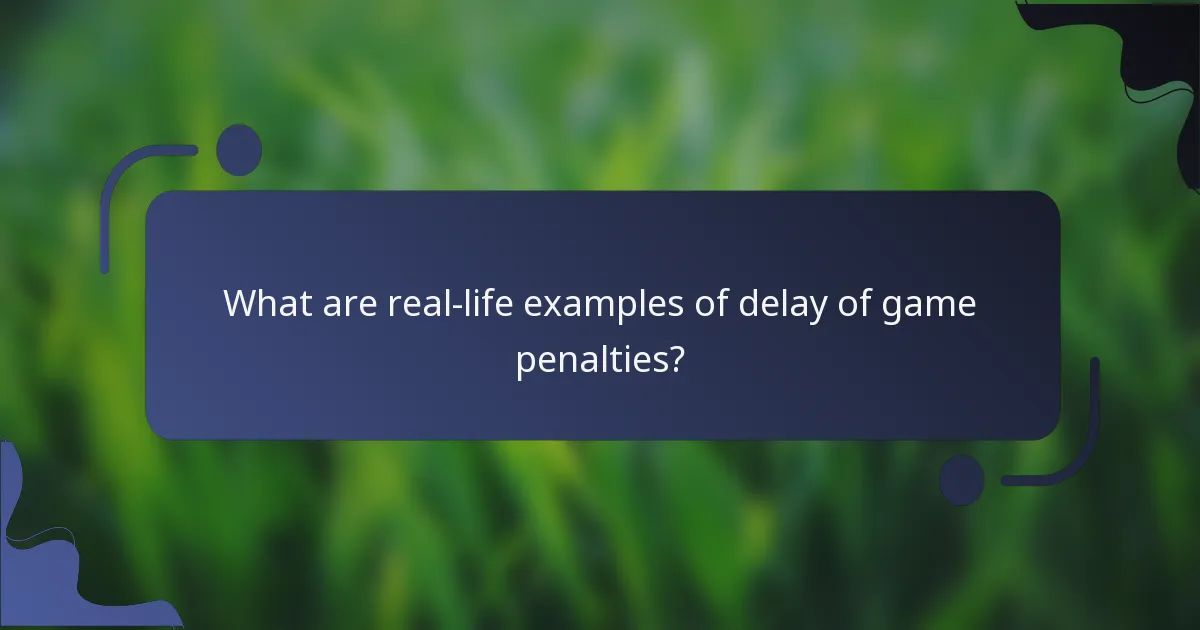 What are real-life examples of delay of game penalties?